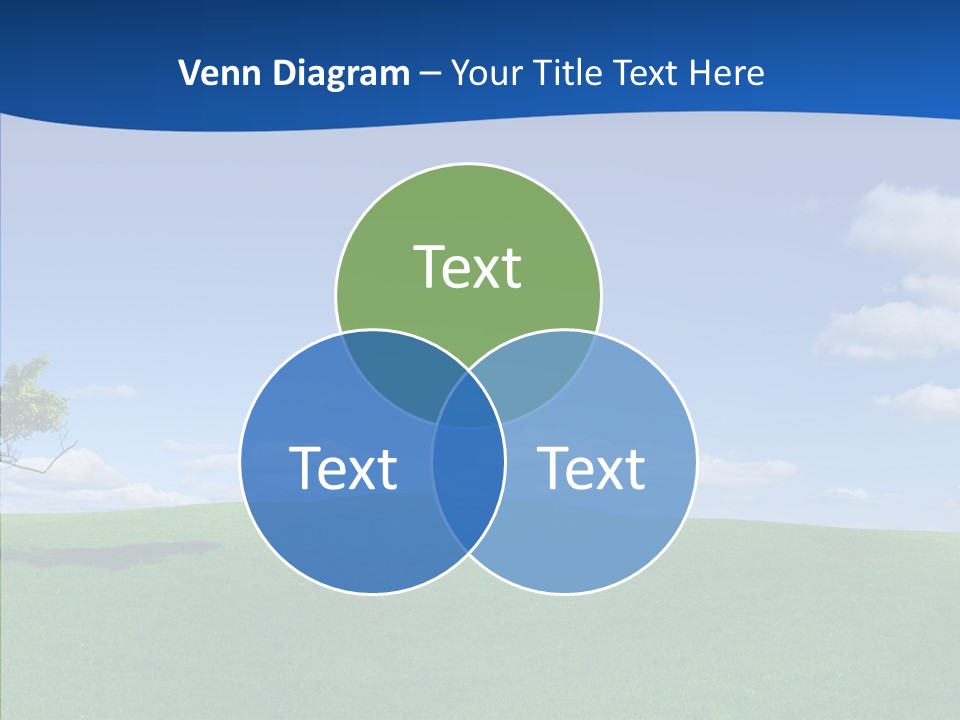 Venn Diagram – Your Title Text Here

Text

Text

Text